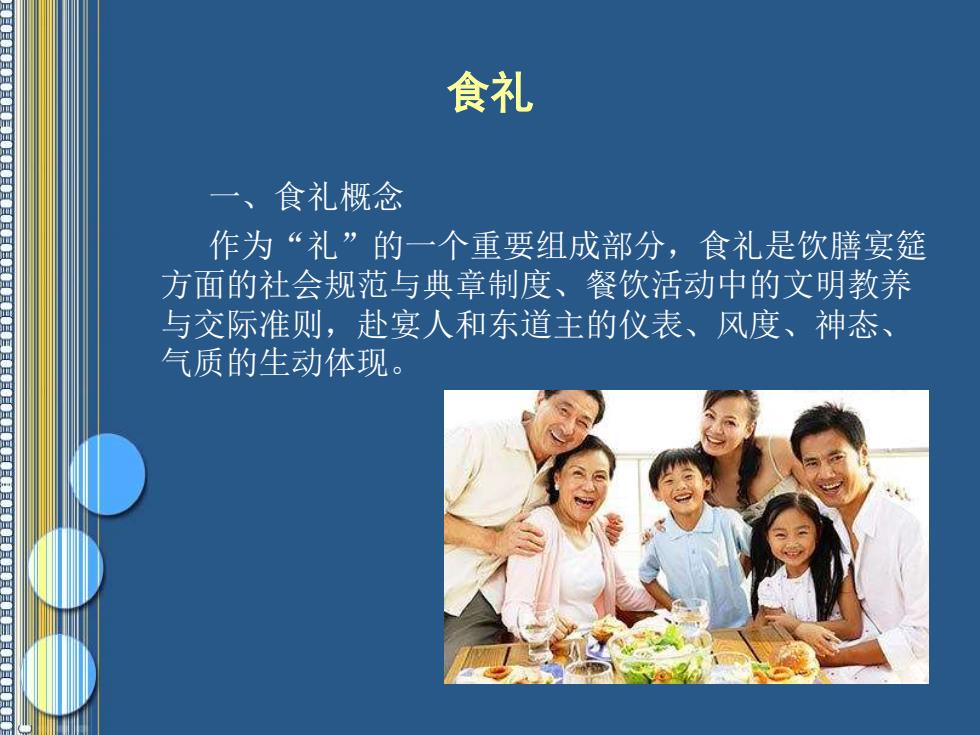 食礼

一、食礼概念

作为“礼”的一个重要组成部分，食礼是饮膳宴筵方面的社会规范与典章制度、餐饮活动中的文明教养与交际准则，赴宴人和东道主的仪表、风度、神态、气质的生动体现。